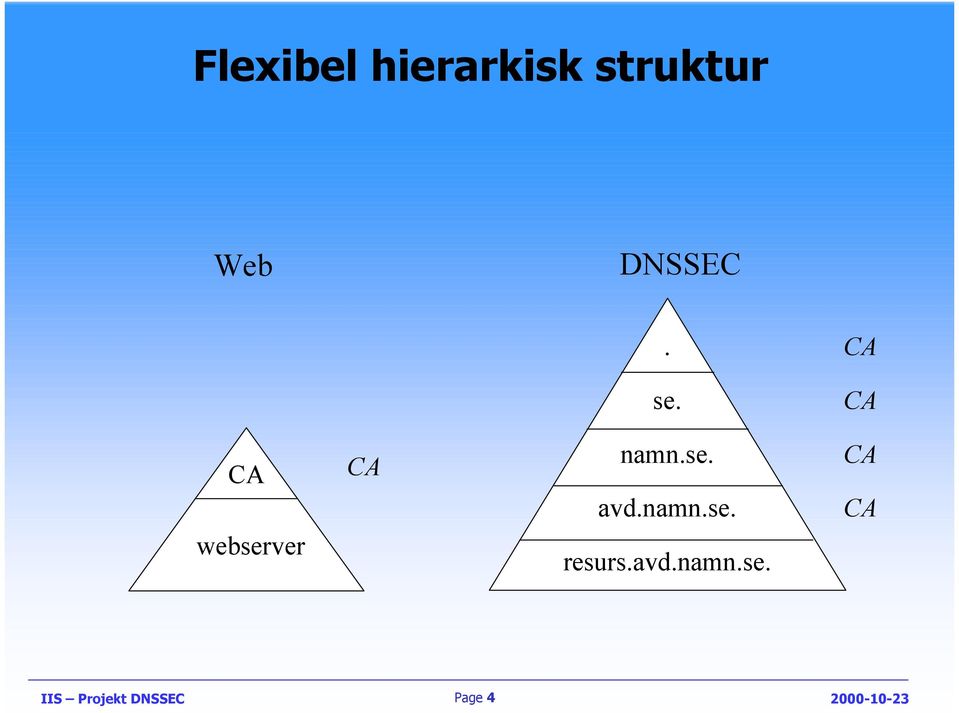 Flexibel hierarkisk struktur

Web

CA

webserver

CA

DNSSEC

.

se.

namn.se.

avd.namn.se.

resurs.avd.namn.se.

CA

CA

CA

CA

IIS – Projekt DNSSEC

Page 4

2000-10-23